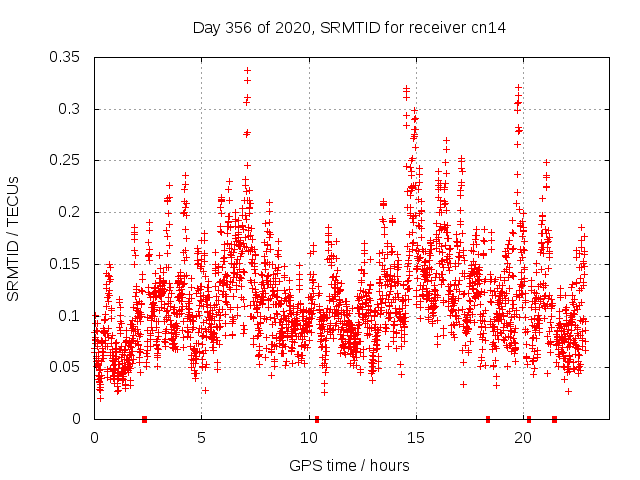 Day 356 of 2020, SRMTID for receiver cn14

SRMTID / TECUs

0.35
0.3
0.25
0.2
0.15
0.1
0.05
0

0
5
10
15
20

GPS time / hours